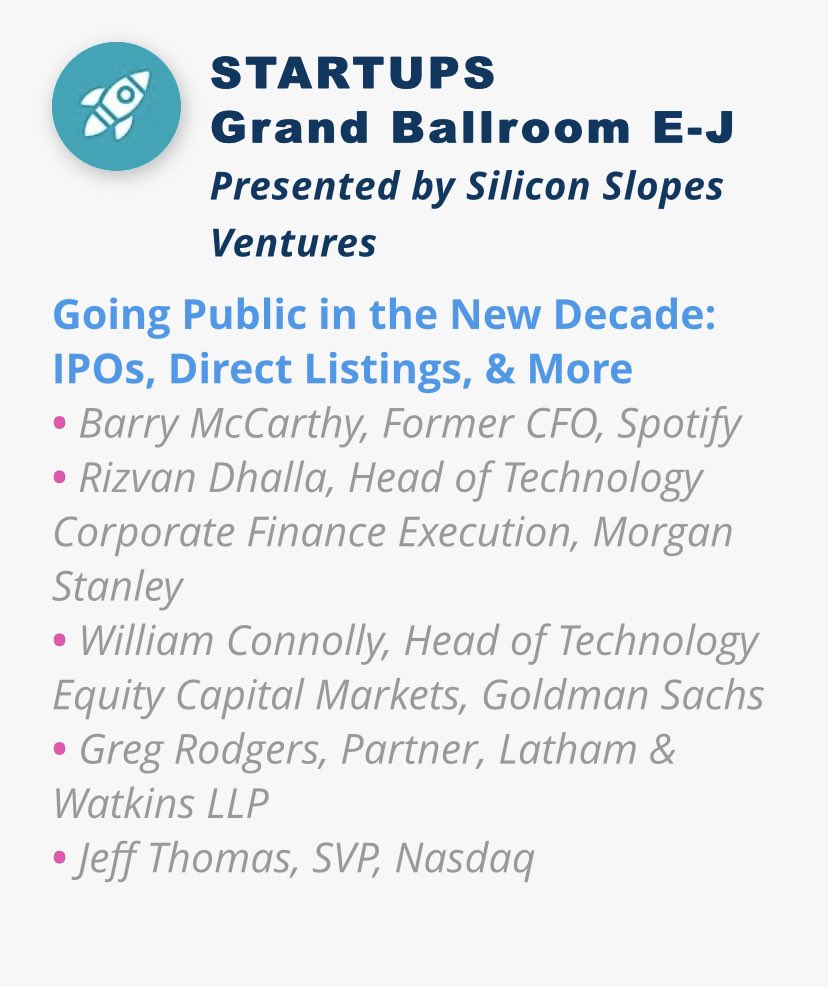 STARTUPS
Grand Ballroom E-J
Presented by Silicon Slopes Ventures

Going Public in the New Decade: IPOs, Direct Listings, & More
• Barry McCarthy, Former CFO, Spotify
• Rizvan Dhalla, Head of Technology Corporate Finance Execution, Morgan Stanley
• William Connolly, Head of Technology Equity Capital Markets, Goldman Sachs
• Greg Rodgers, Partner, Latham & Watkins LLP
• Jeff Thomas, SVP, Nasdaq